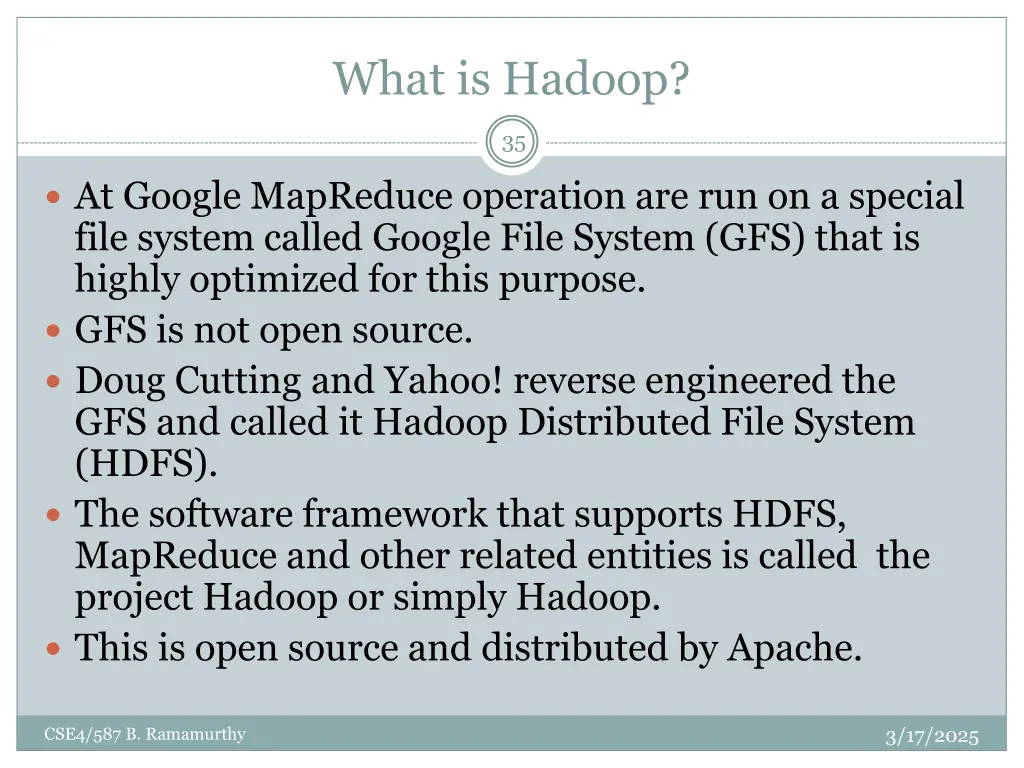 What is Hadoop?

35

- At Google MapReduce operation are run on a special file system called Google File System (GFS) that is highly optimized for this purpose.
- GFS is not open source.
- Doug Cutting and Yahoo! reverse engineered the GFS and called it Hadoop Distributed File System (HDFS).
- The software framework that supports HDFS, MapReduce and other related entities is called the project Hadoop or simply Hadoop.
- This is open source and distributed by Apache.

CSE4/587 B. Ramamurthy

3/17/2025